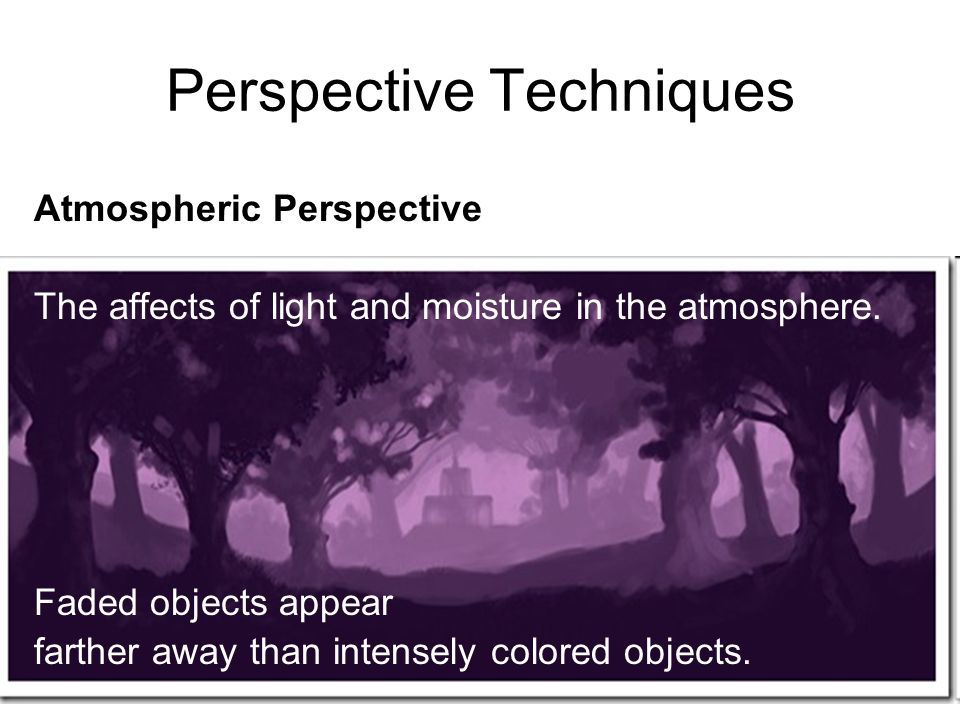 Perspective Techniques

Atmospheric Perspective

The affects of light and moisture in the atmosphere.

Faded objects appear
farther away than intensely colored objects.